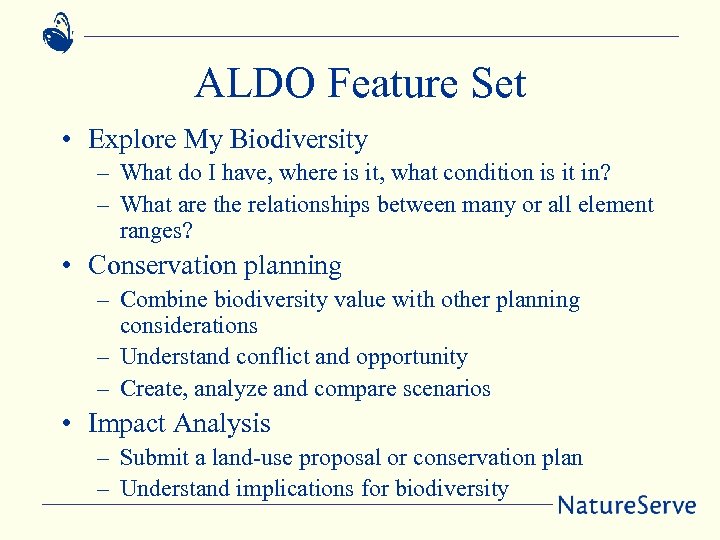 ALDO Feature Set

• Explore My Biodiversity
– What do I have, where is it, what condition is it in?
– What are the relationships between many or all element ranges?
• Conservation planning
– Combine biodiversity value with other planning considerations
– Understand conflict and opportunity
– Create, analyze and compare scenarios
• Impact Analysis
– Submit a land-use proposal or conservation plan
– Understand implications for biodiversity

NatureServe